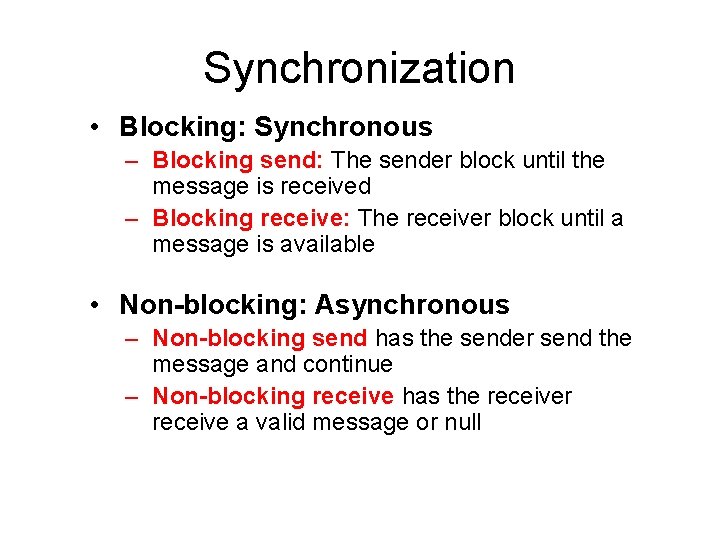 Synchronization

• Blocking: Synchronous
– Blocking send: The sender block until the message is received
– Blocking receive: The receiver block until a message is available

• Non-blocking: Asynchronous
– Non-blocking send has the sender send the message and continue
– Non-blocking receive has the receiver receive a valid message or null